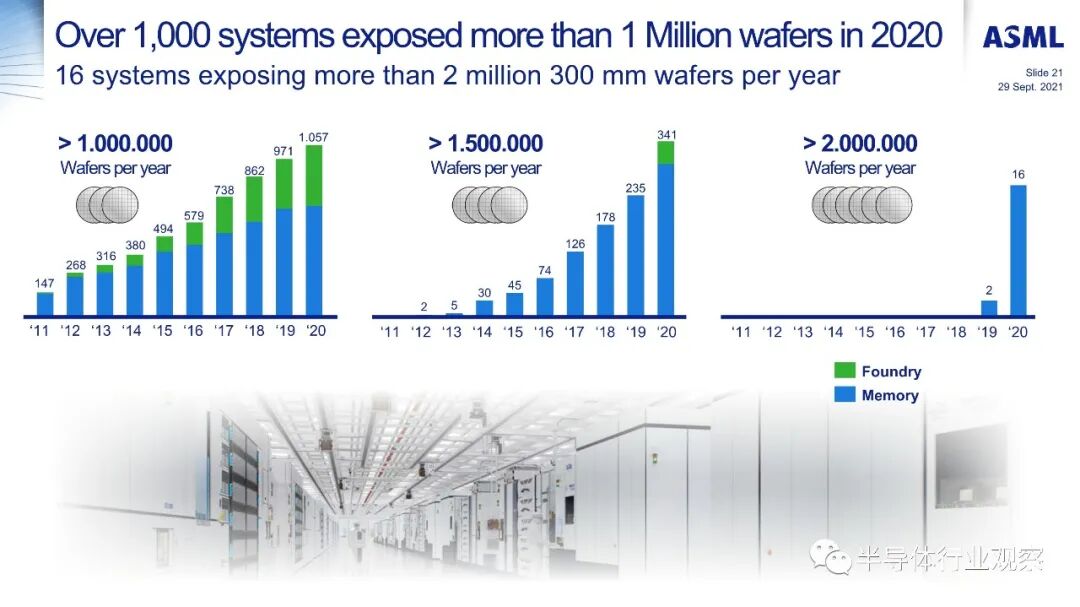 Over 1,000 systems exposed more than 1 Million wafers in 2020
16 systems exposing more than 2 million 300 mm wafers per year

ASML
Slide 21
29 Sept. 2021

> 1.000.000
Wafers per year

147 268 316 380 494 579 738 862 971 1.057

'11 '12 '13 '14 '15 '16 '17 '18 '19 '20

> 1.500.000
Wafers per year

2 5 30 45 74 126 178 235 341

'11 '12 '13 '14 '15 '16 '17 '18 '19 '20

> 2.000.000
Wafers per year

2 16

'11 '12 '13 '14 '15 '16 '17 '18 '19 '20

Foundry
Memory

半导体行业观察